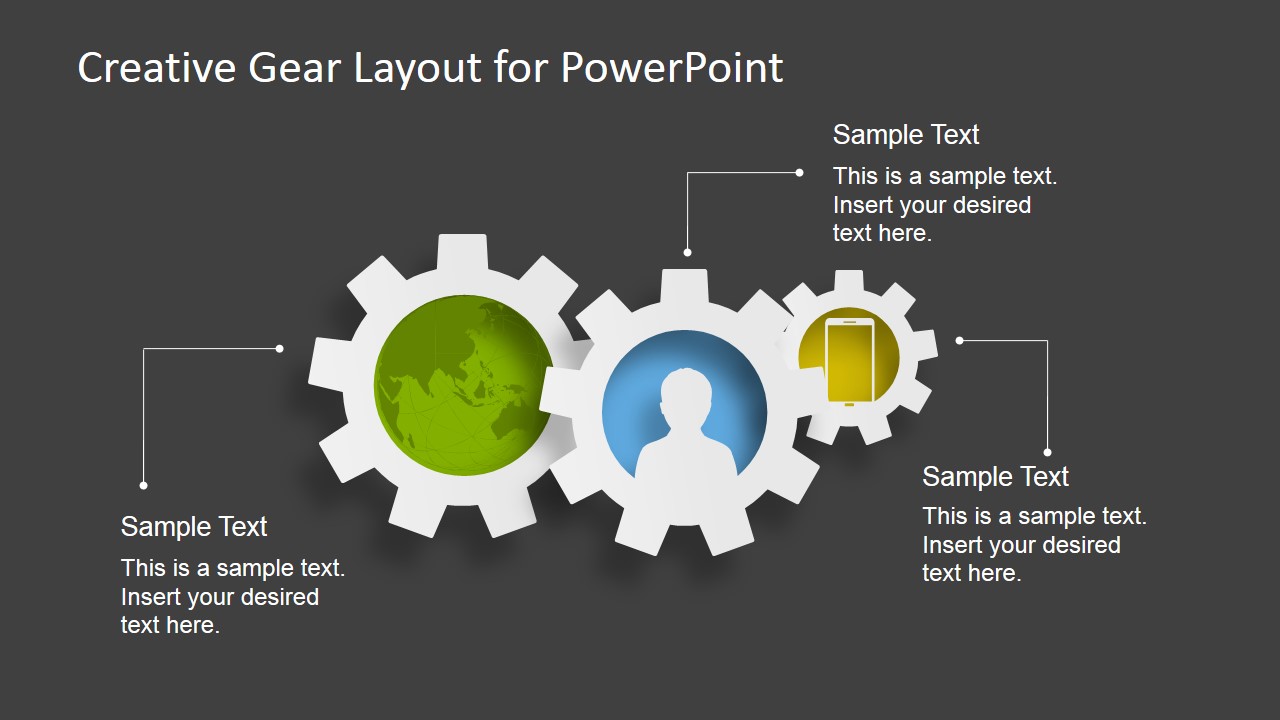 Creative Gear Layout for PowerPoint

Sample Text

This is a sample text. Insert your desired text here.

Sample Text

This is a sample text. Insert your desired text here.

Sample Text

This is a sample text. Insert your desired text here.